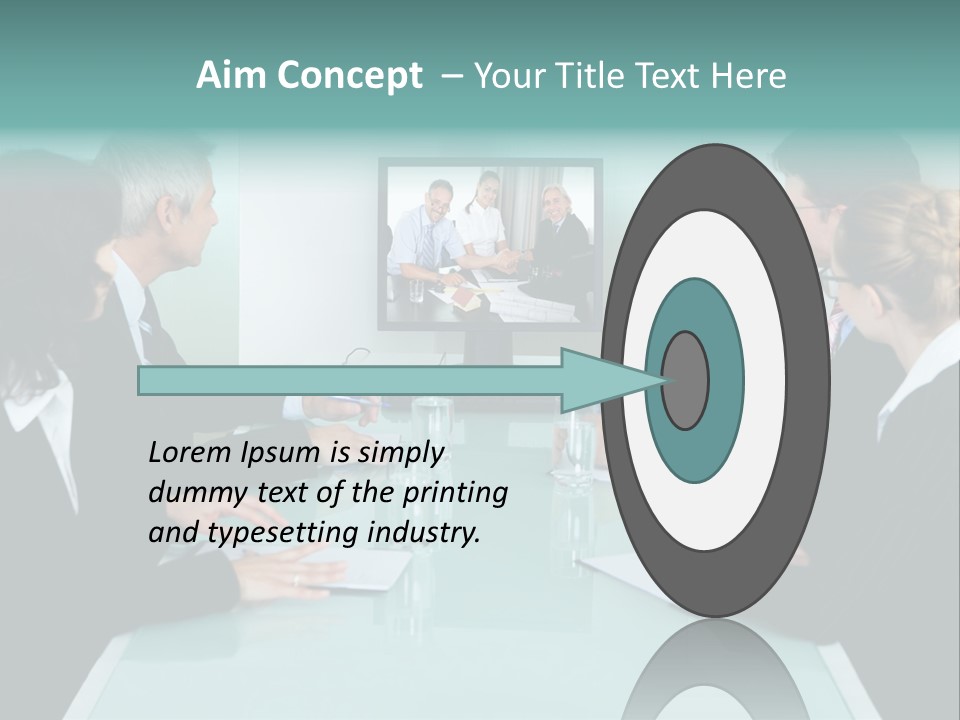 Aim Concept – Your Title Text Here

Lorem Ipsum is simply dummy text of the printing and typesetting industry.